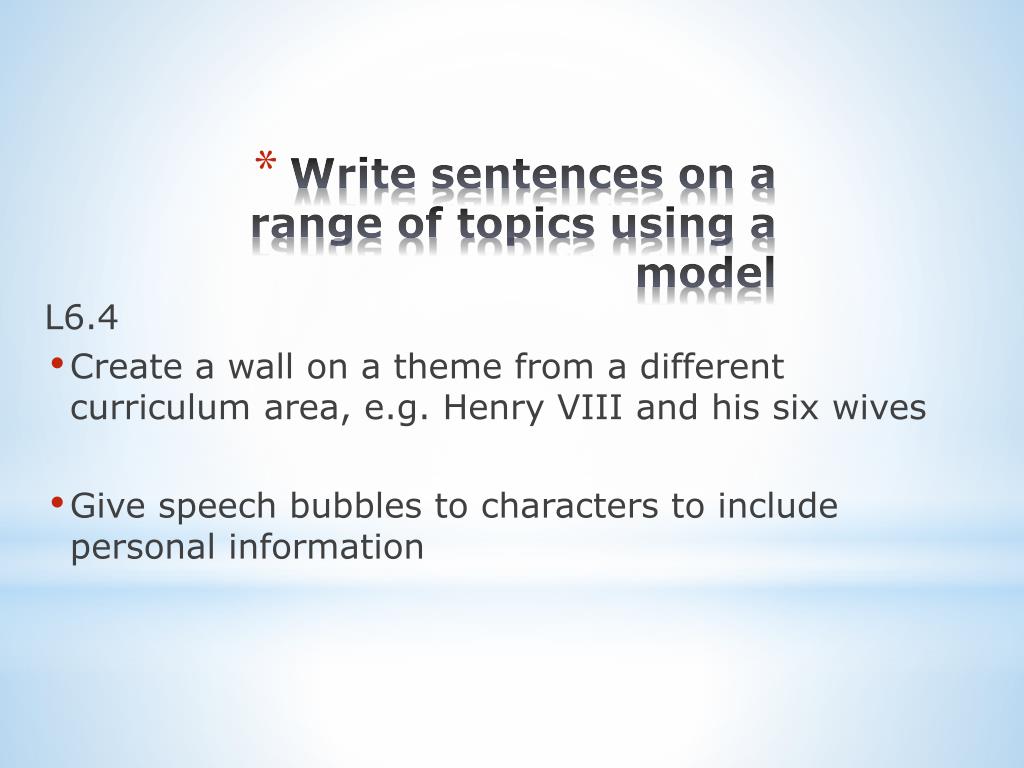 * Write sentences on a range of topics using a model

L6.4

• Create a wall on a theme from a different curriculum area, e.g. Henry VIII and his six wives

• Give speech bubbles to characters to include personal information